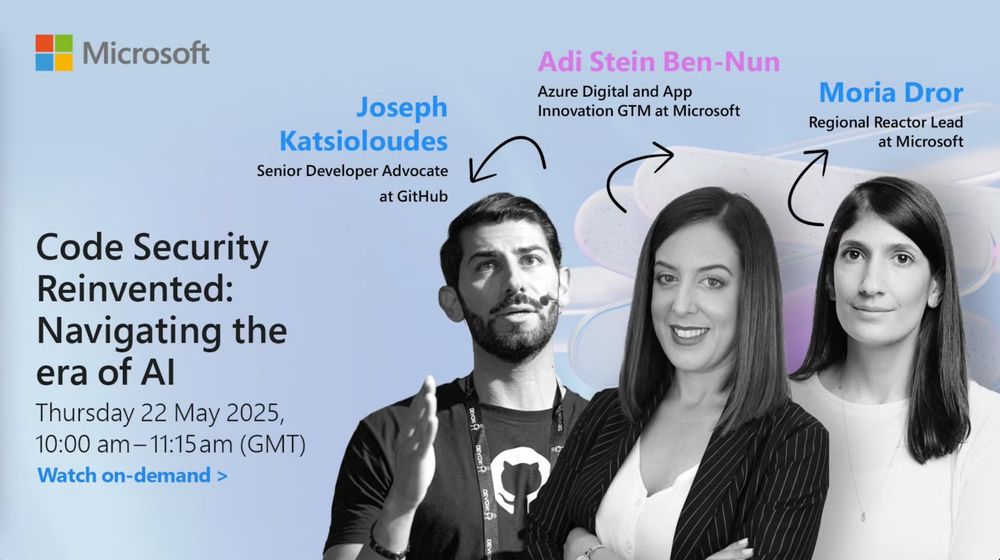 Microsoft

Joseph Katsioloudes
Senior Developer Advocate at GitHub

Adi Stein Ben-Nun
Azure Digital and App Innovation GTM at Microsoft

Moria Dror
Regional Reactor Lead at Microsoft

Code Security Reinvented: Navigating the era of AI

Thursday 22 May 2025, 10:00 am – 11:15 am (GMT)

Watch on-demand >